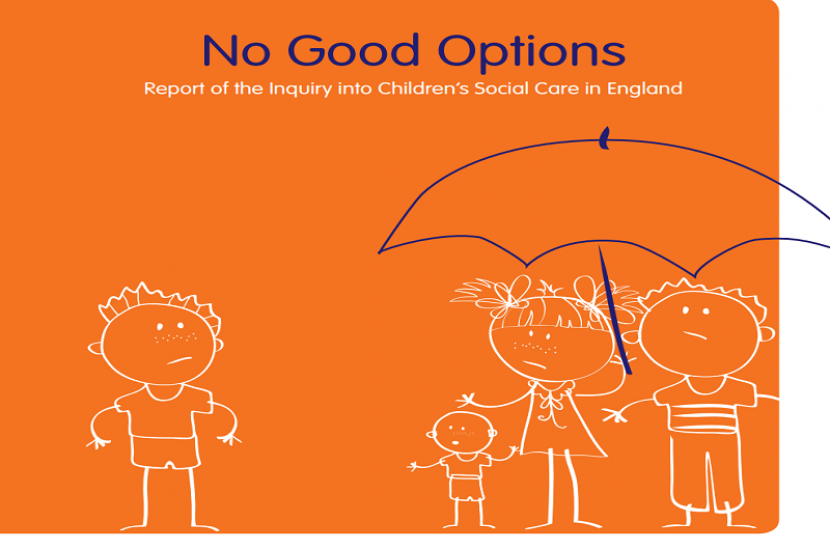 No Good Options

Report of the Inquiry into Children's Social Care in England